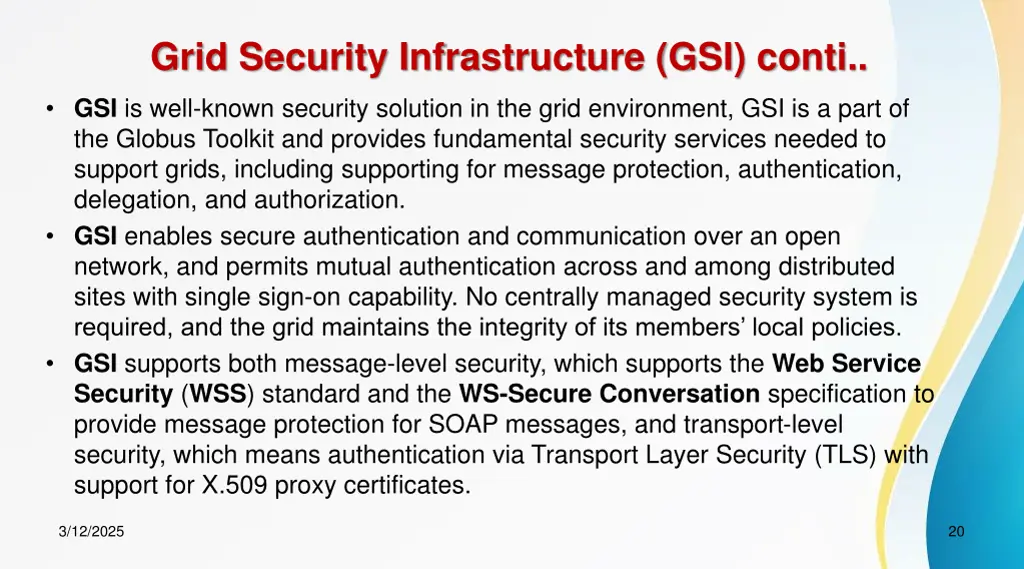 Grid Security Infrastructure (GSI) conti..

• GSI is well-known security solution in the grid environment, GSI is a part of the Globus Toolkit and provides fundamental security services needed to support grids, including supporting for message protection, authentication, delegation, and authorization.

• GSI enables secure authentication and communication over an open network, and permits mutual authentication across and among distributed sites with single sign-on capability. No centrally managed security system is required, and the grid maintains the integrity of its members' local policies.

• GSI supports both message-level security, which supports the Web Service Security (WSS) standard and the WS-Secure Conversation specification to provide message protection for SOAP messages, and transport-level security, which means authentication via Transport Layer Security (TLS) with support for X.509 proxy certificates.

3/12/2025

20